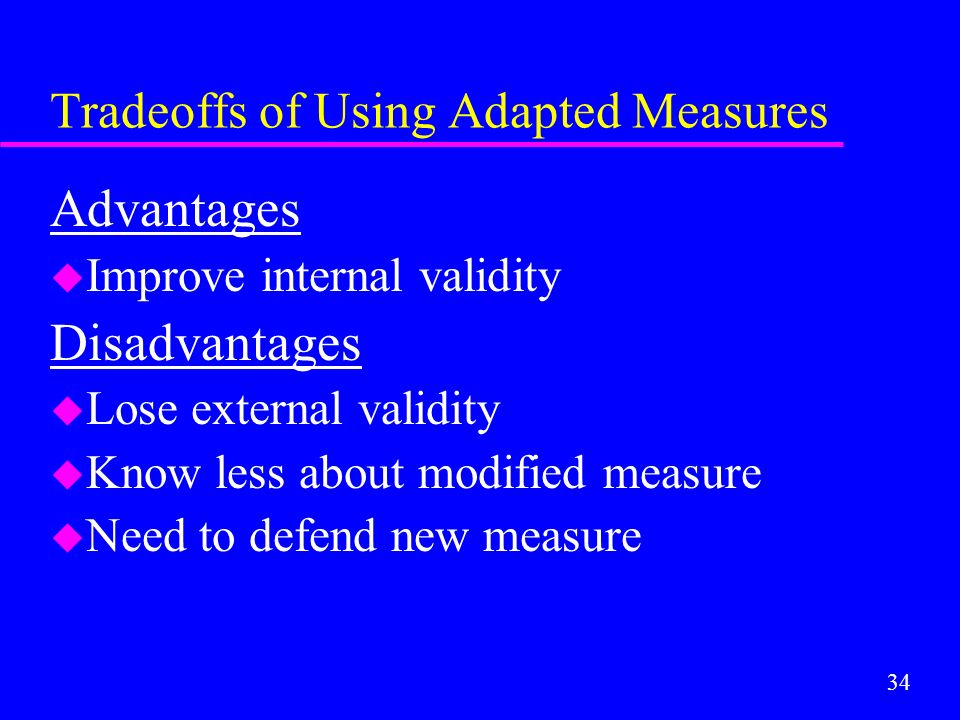 Tradeoffs of Using Adapted Measures

Advantages

Improve internal validity

Disadvantages

Lose external validity

Know less about modified measure

Need to defend new measure

34